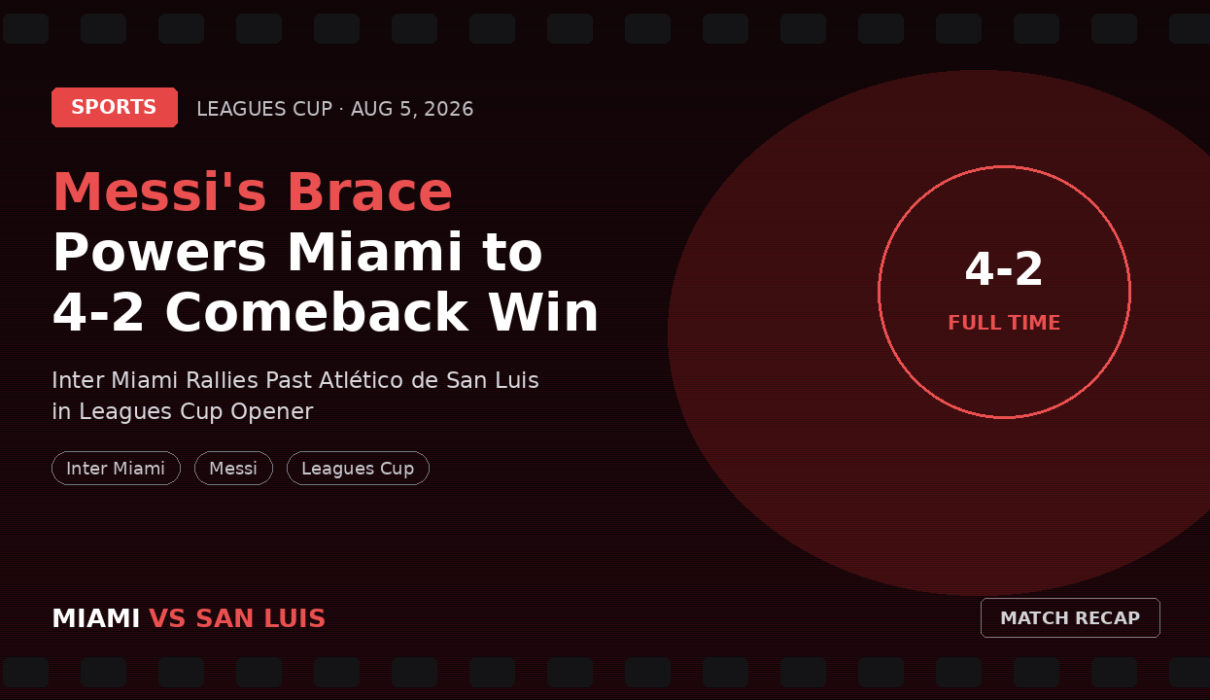 SPORTS LEAGUES CUP · AUG 5, 2026

Messi's Brace Powers Miami to 4-2 Comeback Win

Inter Miami Rallies Past Atlético de San Luis in Leagues Cup Opener

Inter Miami Messi Leagues Cup

4-2
FULL TIME

MIAMI VS SAN LUIS

MATCH RECAP